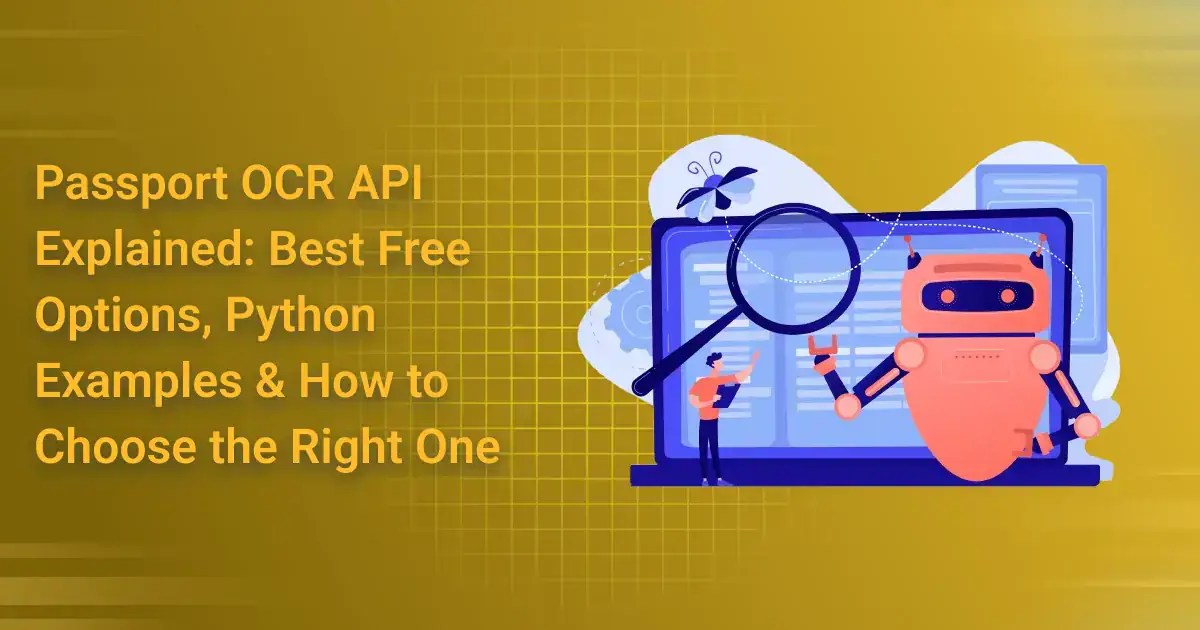 Passport OCR API Explained: Best Free Options, Python Examples & How to Choose the Right One